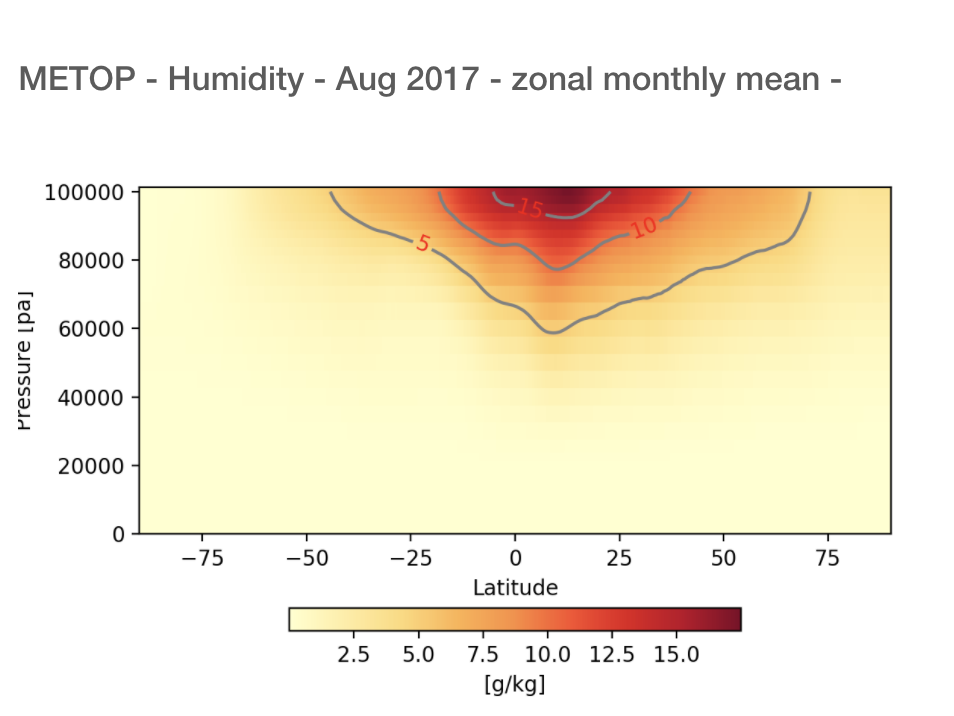 METOP - Humidity - Aug 2017 - zonal monthly mean -

100000
80000
60000
40000
20000
0

Pressure [pa]

15
10
5

−75 −50 −25 0 25 50 75
Latitude

2.5 5.0 7.5 10.0 12.5 15.0
[g/kg]